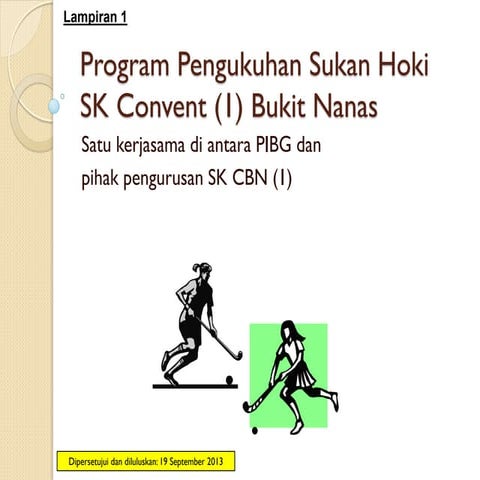 Lampiran 1

Program Pengukuhan Sukan Hoki SK Convent (1) Bukit Nanas

Satu kerjasama di antara PIBG dan pihak pengurusan SK CBN (1)

Dipersetujui dan diluluskan: 19 September 2013